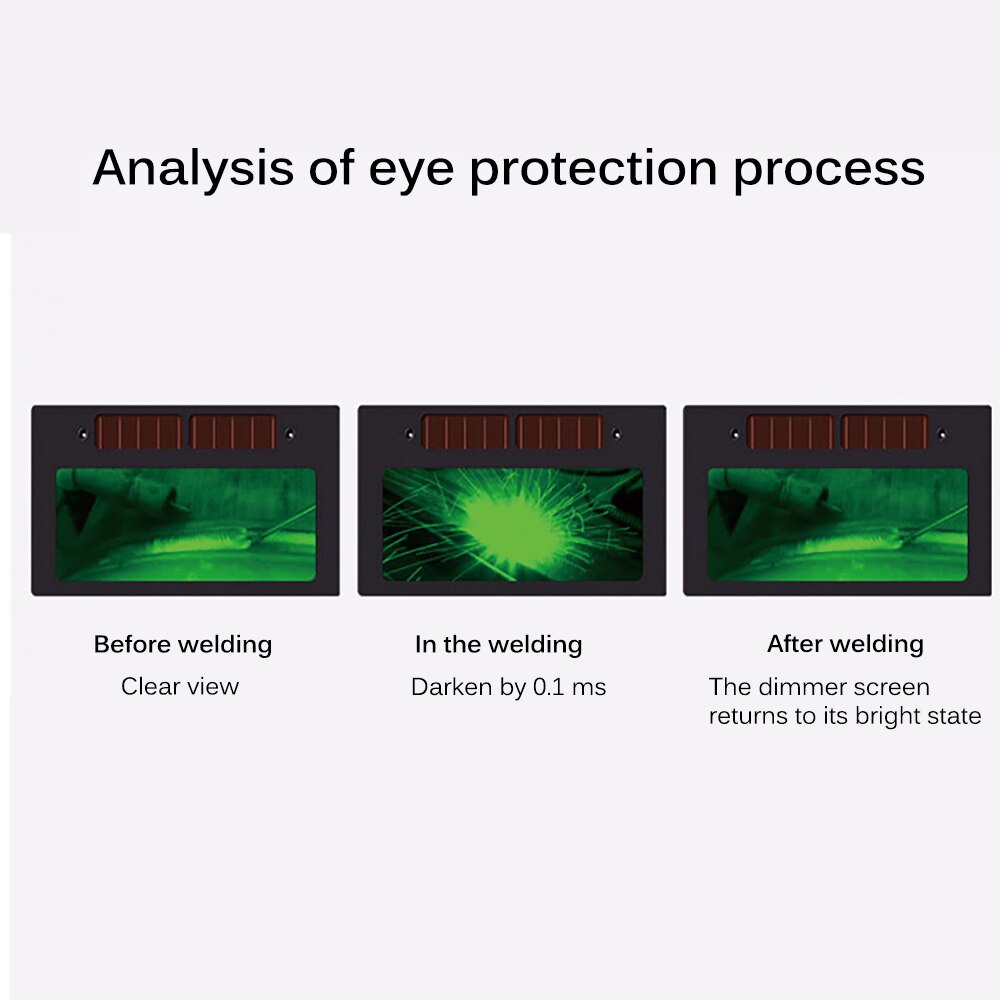 Analysis of eye protection process

Before welding
Clear view

In the welding
Darken by 0.1 ms

After welding
The dimmer screen returns to its bright state